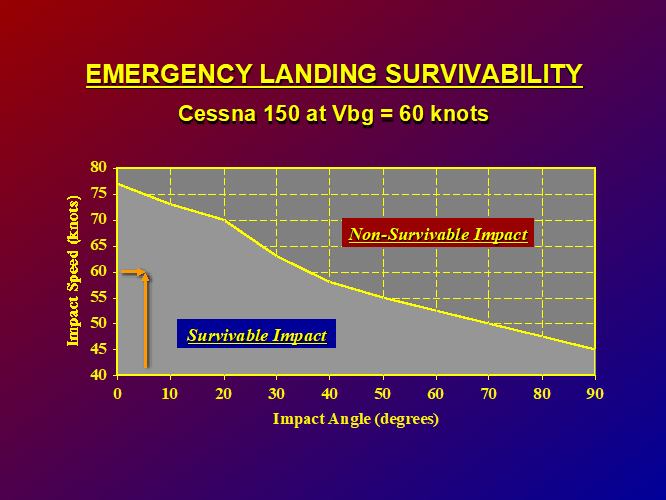 EMERGENCY LANDING SURVIVABILITY

Cessna 150 at Vbg = 60 knots

Impact Speed (knots)

80
75
70
65
60
55
50
45
40

Non-Survivable Impact

Survivable Impact

0 10 20 30 40 50 60 70 80 90

Impact Angle (degrees)